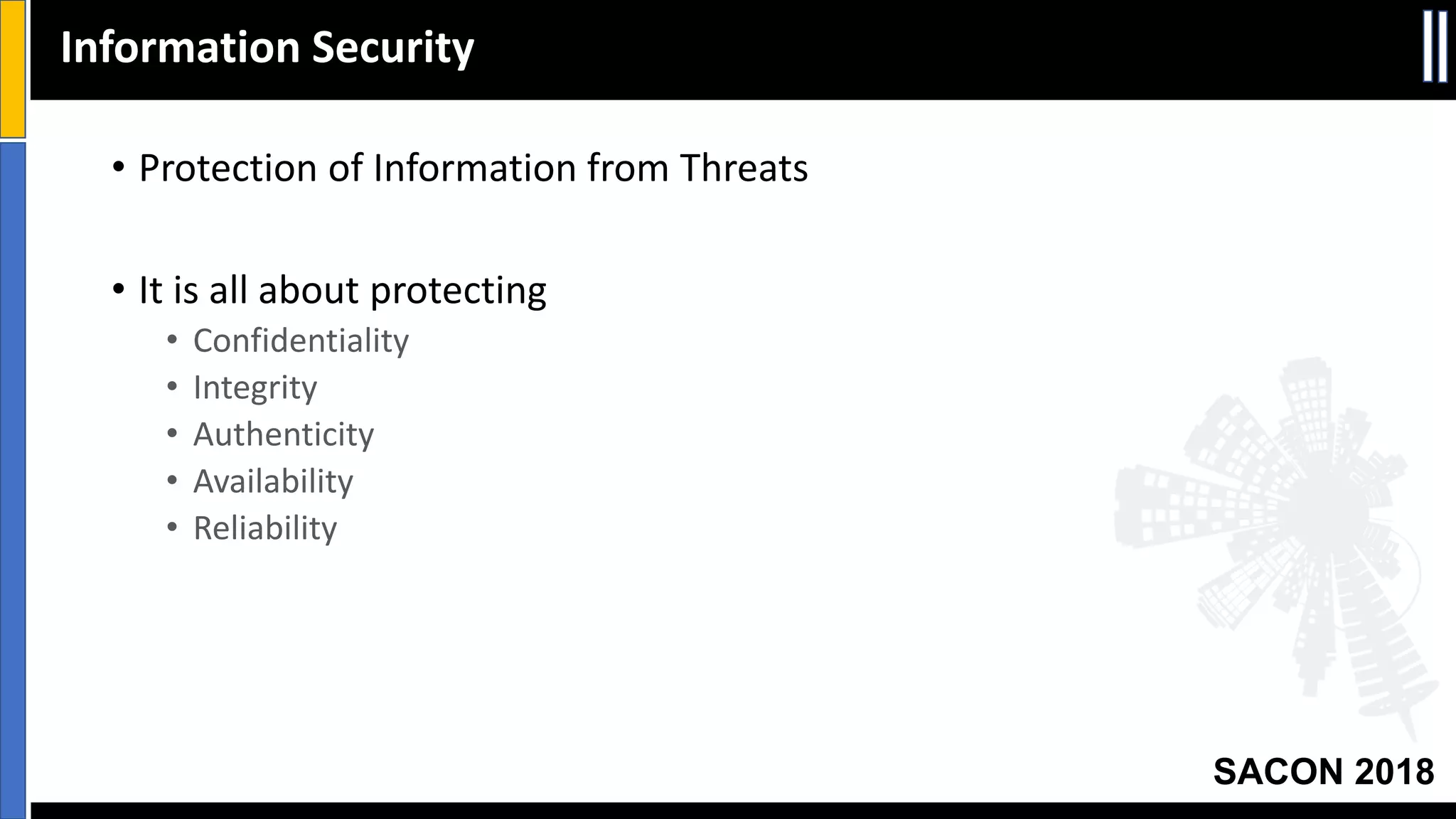 Information Security

• Protection of Information from Threats

• It is all about protecting
  • Confidentiality
  • Integrity
  • Authenticity
  • Availability
  • Reliability

SACON 2018